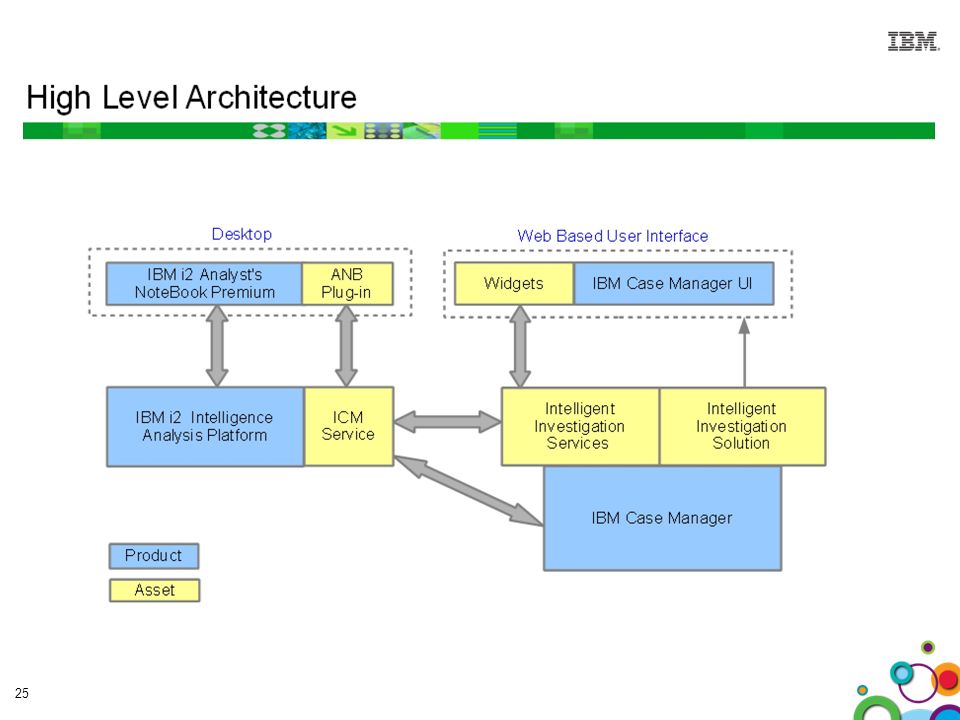 IBM

High Level Architecture

Desktop

IBM i2 Analyst's NoteBook Premium

ANB Plug-in

Web Based User Interface

Widgets

IBM Case Manager UI

IBM i2 Intelligence Analysis Platform

ICM Service

Intelligent Investigation Services

Intelligent Investigation Solution

IBM Case Manager

Product

Asset

25